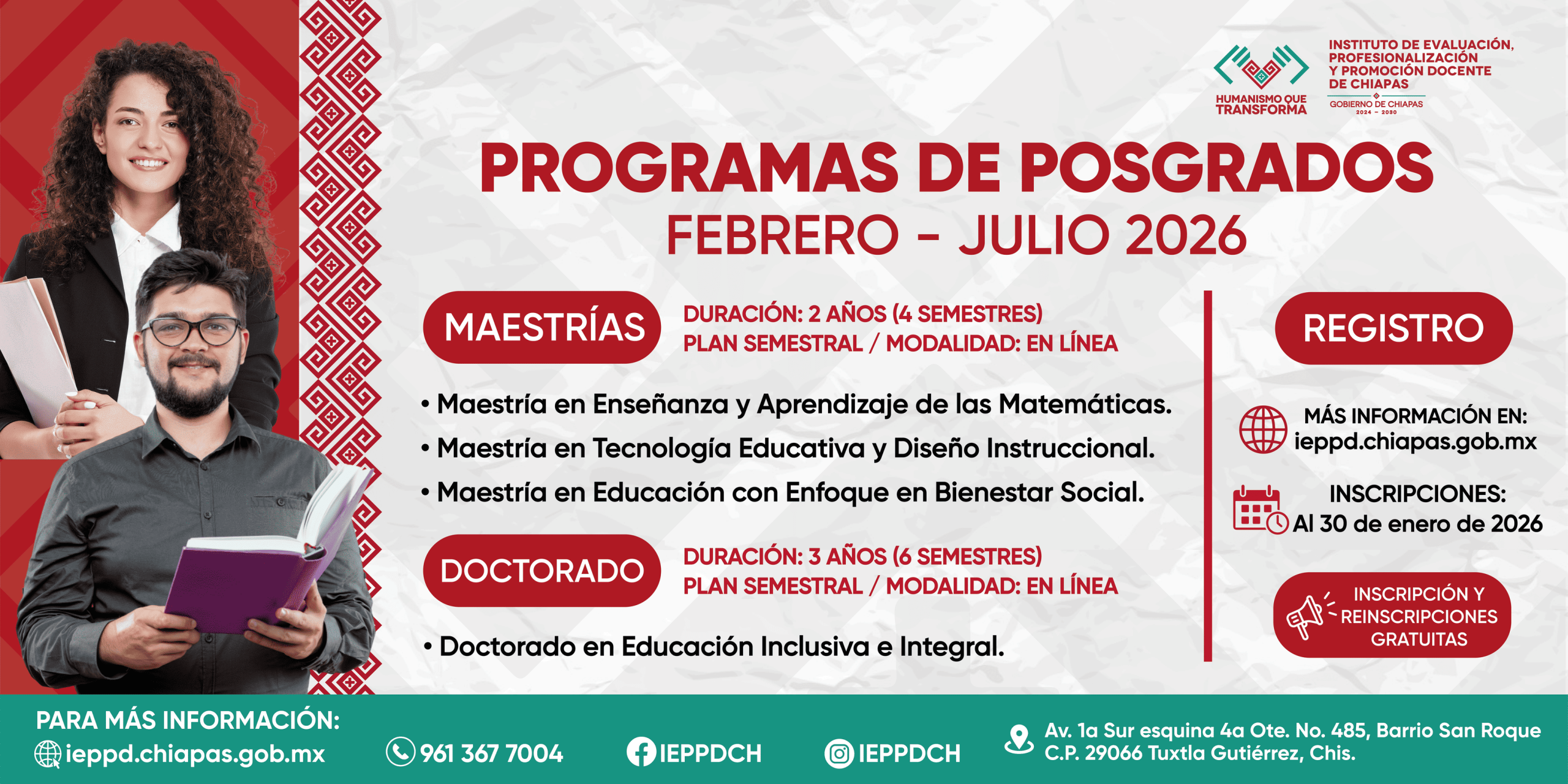 HUMANISMO QUE TRANSFORMA

INSTITUTO DE EVALUACIÓN, PROFESIONALIZACIÓN Y PROMOCIÓN DOCENTE DE CHIAPAS

GOBIERNO DE CHIAPAS 2024 - 2030

PROGRAMAS DE POSGRADOS
FEBRERO - JULIO 2026

MAESTRÍAS

DURACIÓN: 2 AÑOS (4 SEMESTRES)
PLAN SEMESTRAL / MODALIDAD: EN LÍNEA

• Maestría en Enseñanza y Aprendizaje de las Matemáticas.
• Maestría en Tecnología Educativa y Diseño Instruccional.
• Maestría en Educación con Enfoque en Bienestar Social.

DOCTORADO

DURACIÓN: 3 AÑOS (6 SEMESTRES)
PLAN SEMESTRAL / MODALIDAD: EN LÍNEA

• Doctorado en Educación Inclusiva e Integral.

REGISTRO

MÁS INFORMACIÓN EN:
ieppd.chiapas.gob.mx

INSCRIPCIONES:
Al 30 de enero de 2026

INSCRIPCIÓN Y REINSCRIPCIONES GRATUITAS

PARA MÁS INFORMACIÓN:
ieppd.chiapas.gob.mx

961 367 7004

IEPPDCH

IEPPDCH

Av. 1a Sur esquina 4a Ote. No. 485, Barrio San Roque
C.P. 29066 Tuxtla Gutiérrez, Chis.